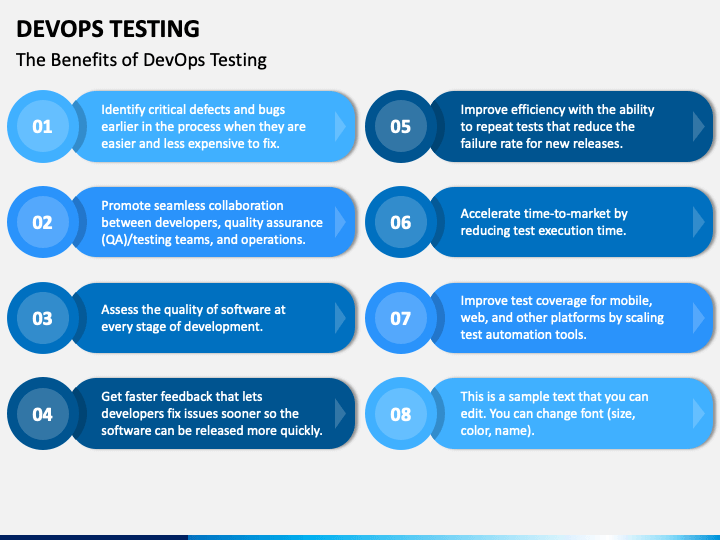 DEVOPS TESTING

The Benefits of DevOps Testing

01 Identify critical defects and bugs earlier in the process when they are easier and less expensive to fix.

02 Promote seamless collaboration between developers, quality assurance (QA)/testing teams, and operations.

03 Assess the quality of software at every stage of development.

04 Get faster feedback that lets developers fix issues sooner so the software can be released more quickly.

05 Improve efficiency with the ability to repeat tests that reduce the failure rate for new releases.

06 Accelerate time-to-market by reducing test execution time.

07 Improve test coverage for mobile, web, and other platforms by scaling test automation tools.

08 This is a sample text that you can edit. You can change font (size, color, name).